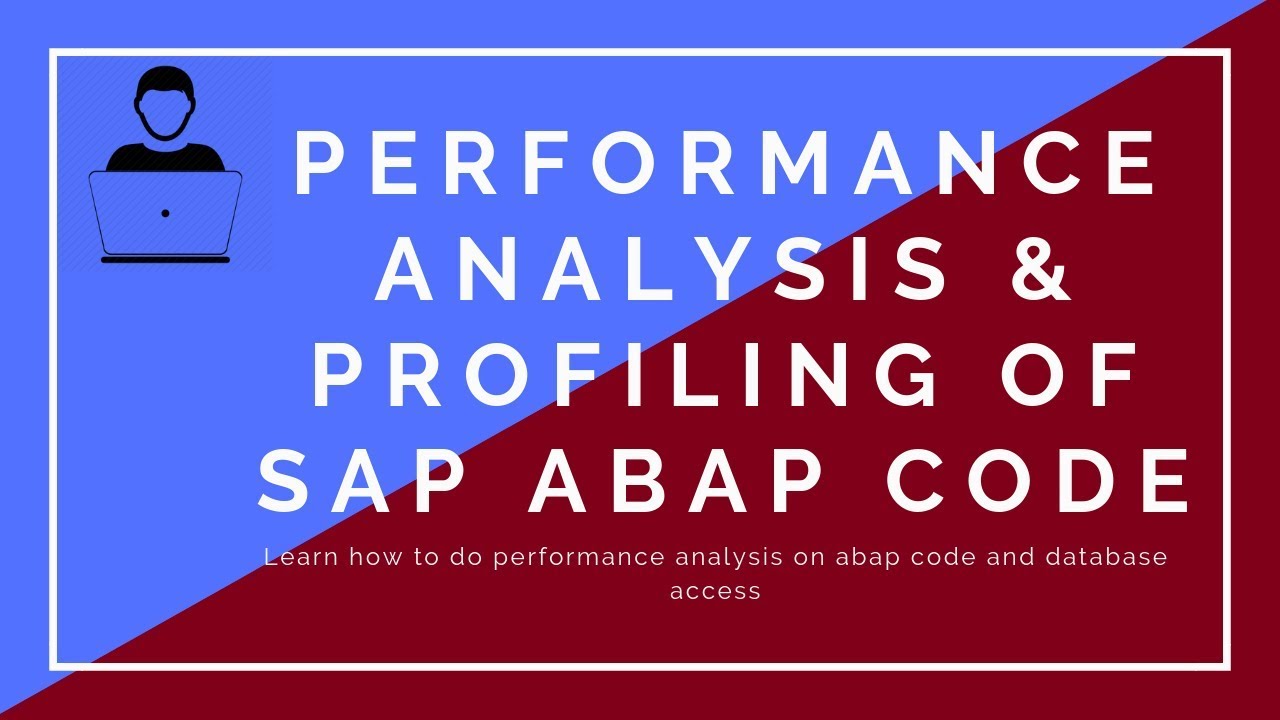 PERFORMANCE ANALYSIS & PROFILING OF SAP ABAP CODE

Learn how to do performance analysis on abap code and database access